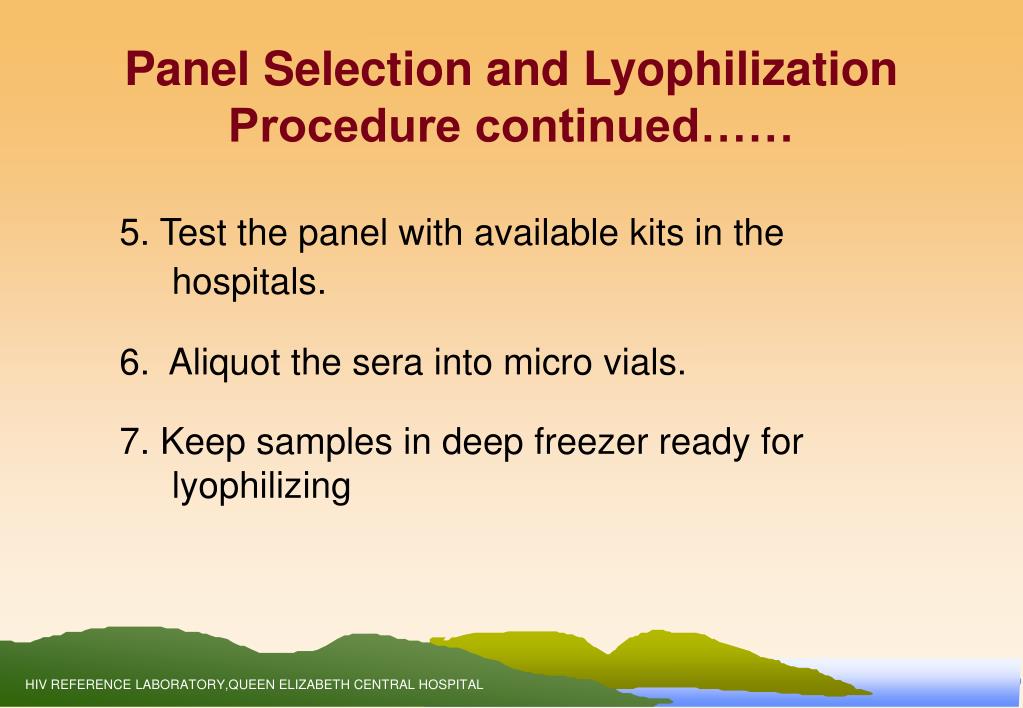 Panel Selection and Lyophilization Procedure continued……

5. Test the panel with available kits in the hospitals.

6. Aliquot the sera into micro vials.

7. Keep samples in deep freezer ready for lyophilizing

HIV REFERENCE LABORATORY,QUEEN ELIZABETH CENTRAL HOSPITAL